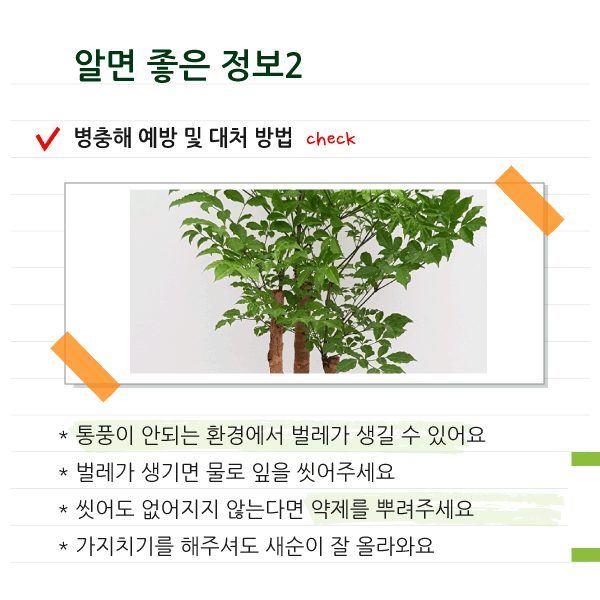 알면 좋은 정보2

✓ 병충해 예방 및 대처 방법 check

* 통풍이 안되는 환경에서 벌레가 생길 수 있어요
* 벌레가 생기면 물로 잎을 씻어주세요
* 씻어도 없어지지 않는다면 약제를 뿌려주세요
* 가지치기를 해주셔도 새순이 잘 올라와요